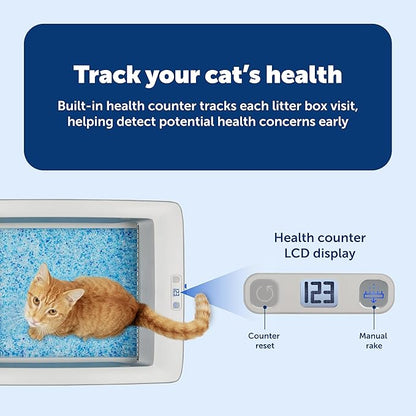 Track your cat's health

Built-in health counter tracks each litter box visit, helping detect potential health concerns early

Health counter LCD display

123

Counter reset

Manual rake